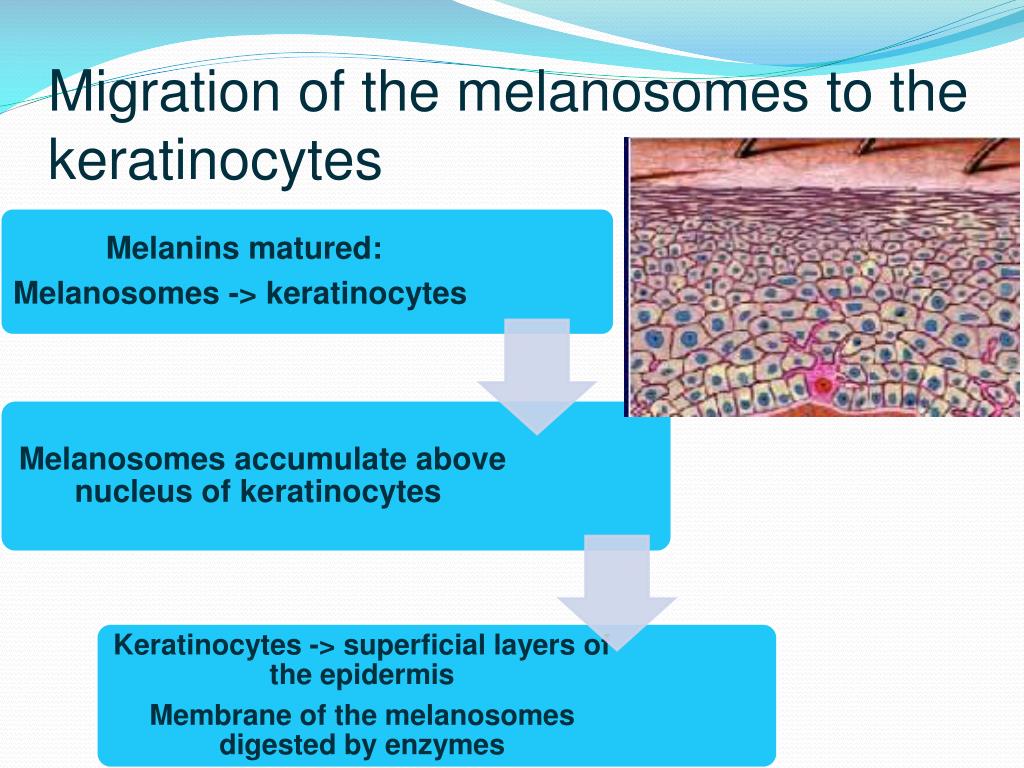 Migration of the melanosomes to the keratinocytes

Melanins matured:
Melanosomes -> keratinocytes

Melanosomes accumulate above nucleus of keratinocytes

Keratinocytes -> superficial layers of the epidermis

Membrane of the melanosomes digested by enzymes